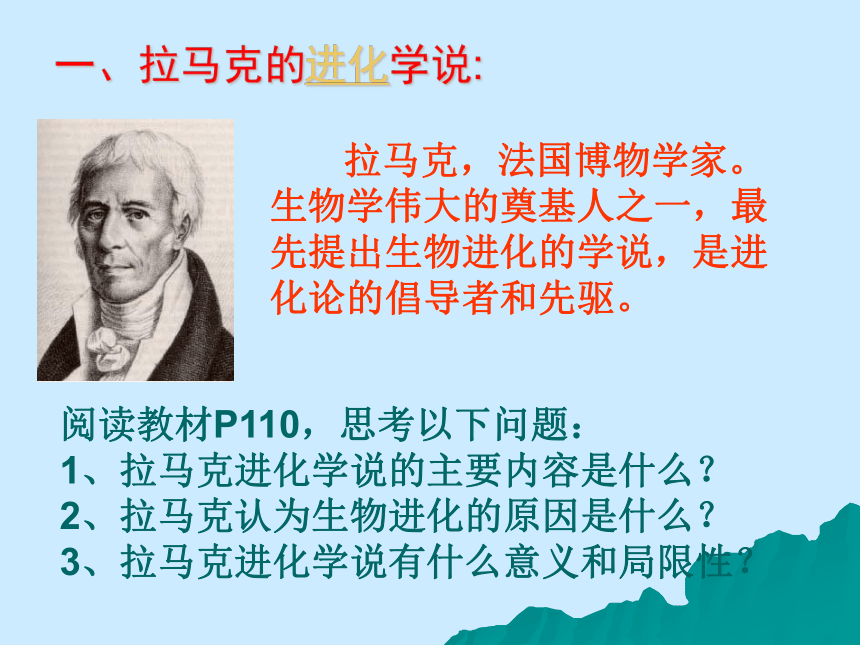 一、拉马克的进化学说:

拉马克，法国博物学家。生物学伟大的奠基人之一，最先提出生物进化的学说，是进化论的倡导者和先驱。

阅读教材P110，思考以下问题：
1、拉马克进化学说的主要内容是什么？
2、拉马克认为生物进化的原因是什么？
3、拉马克进化学说有什么意义和局限性？